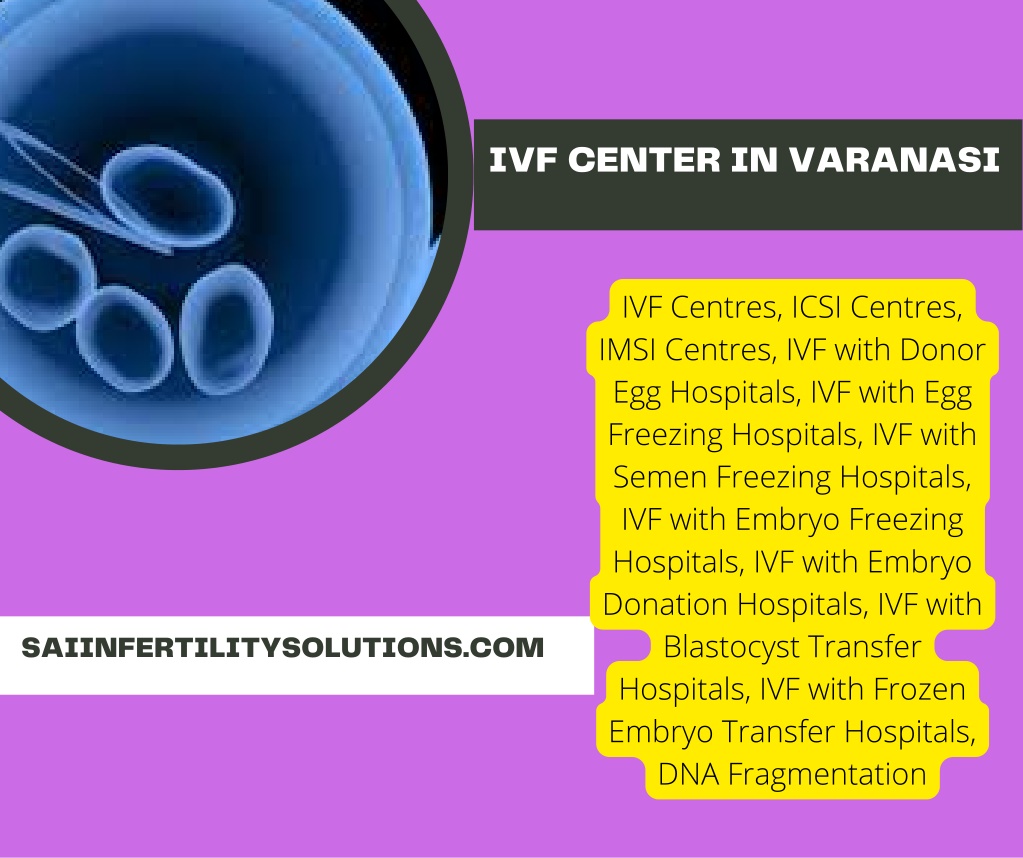 IVF CENTER IN VARANASI

IVF Centres, ICSI Centres, IMSI Centres, IVF with Donor Egg Hospitals, IVF with Egg Freezing Hospitals, IVF with Semen Freezing Hospitals, IVF with Embryo Freezing Hospitals, IVF with Embryo Donation Hospitals, IVF with Blastocyst Transfer Hospitals, IVF with Frozen Embryo Transfer Hospitals, DNA Fragmentation

SAIINFERTILITYSOLUTIONS.COM